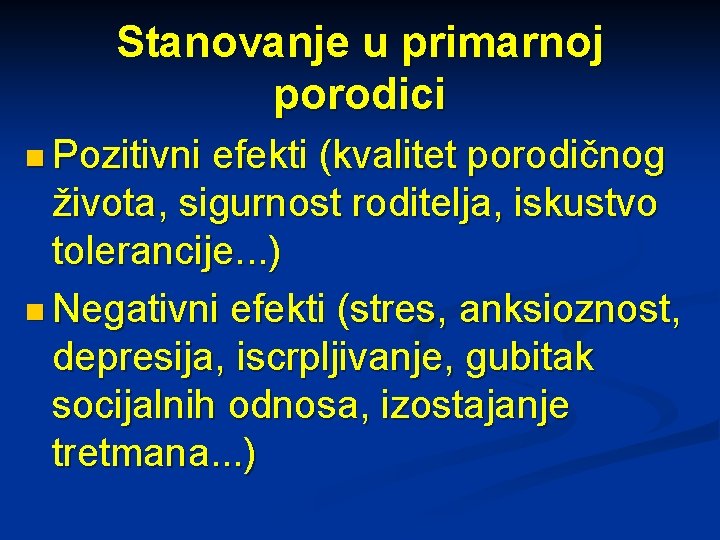 Stanovanje u primarnoj porodici

Pozitivni efekti (kvalitet porodičnog života, sigurnost roditelja, iskustvo tolerancije...)

Negativni efekti (stres, anksioznost, depresija, iscrpljivanje, gubitak socijalnih odnosa, izostajanje tretmana...)